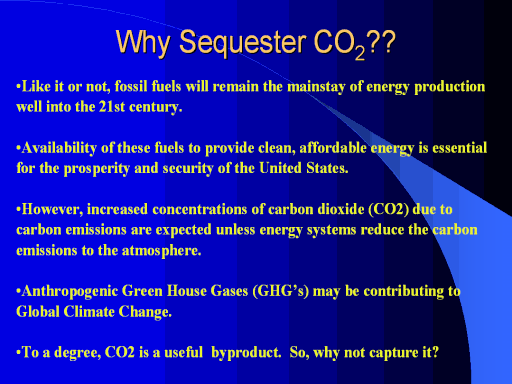 Why Sequester $CO_2$??

•Like it or not, fossil fuels will remain the mainstay of energy production well into the 21st century.

•Availability of these fuels to provide clean, affordable energy is essential for the prosperity and security of the United States.

•However, increased concentrations of carbon dioxide (CO2) due to carbon emissions are expected unless energy systems reduce the carbon emissions to the atmosphere.

•Anthropogenic Green House Gases (GHG's) may be contributing to Global Climate Change.

•To a degree, CO2 is a useful byproduct. So, why not capture it?